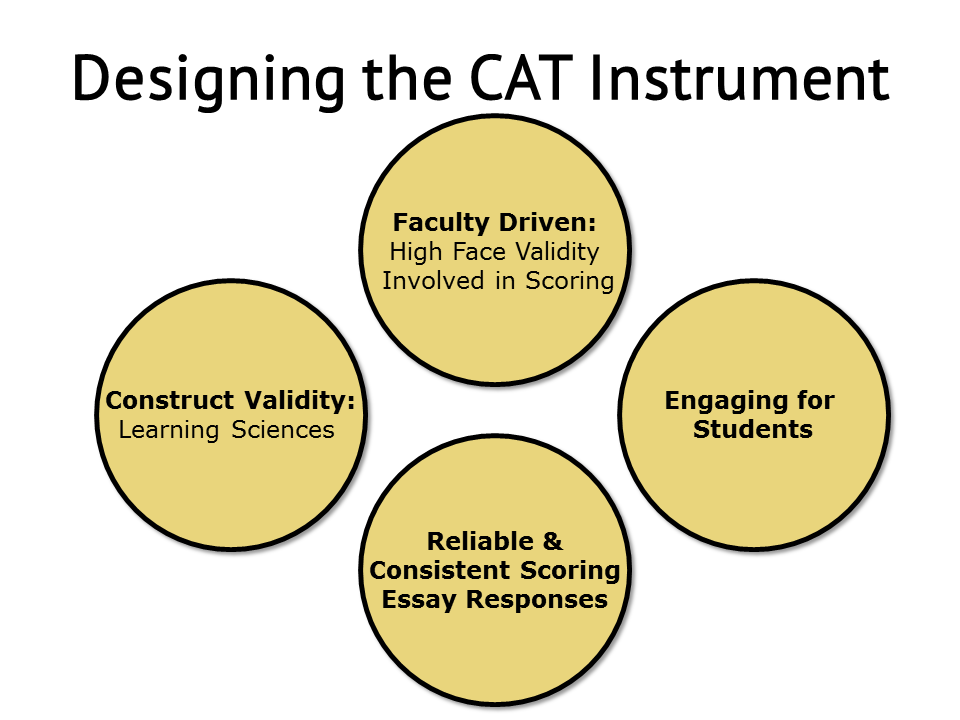 Designing the CAT Instrument

Faculty Driven:
High Face Validity
Involved in Scoring

Construct Validity:
Learning Sciences

Engaging for Students

Reliable & Consistent Scoring Essay Responses